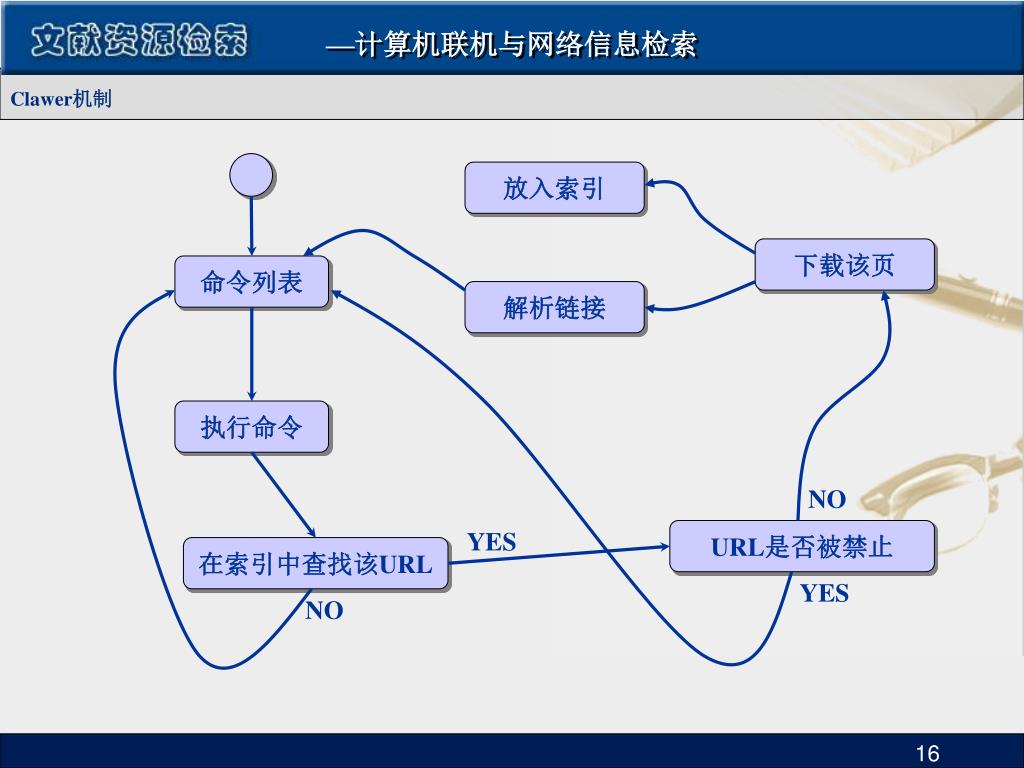 文献资源检索

—计算机联机与网络信息检索

Clawer机制

放入索引

下载该页

命令列表

解析链接

执行命令

NO

YES

在索引中查找该URL

URL是否被禁止

YES

NO

16